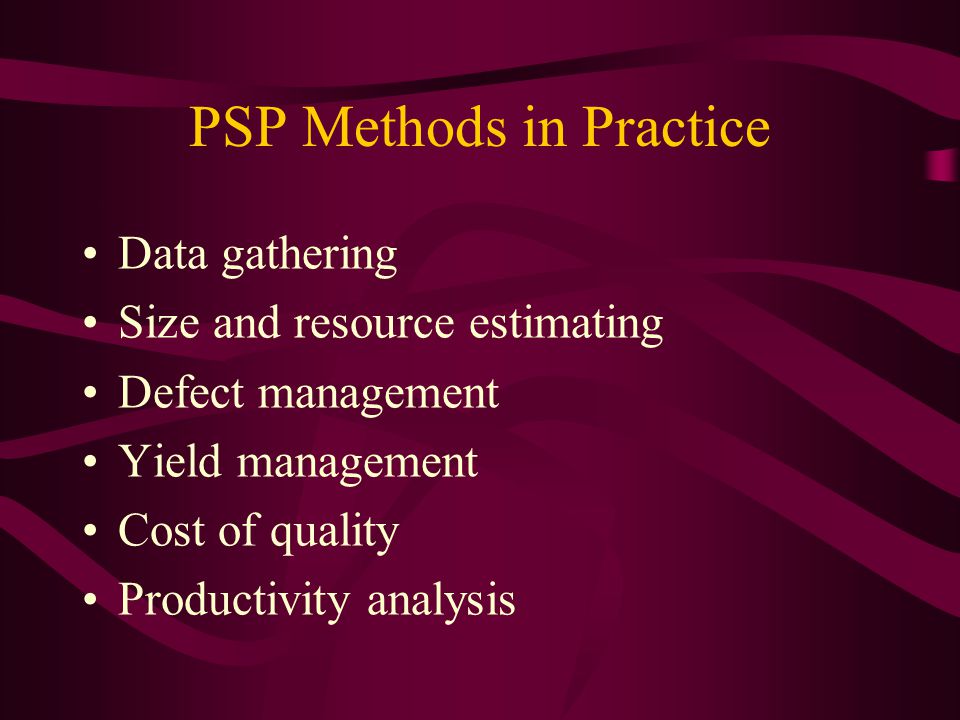 PSP Methods in Practice

• Data gathering
• Size and resource estimating
• Defect management
• Yield management
• Cost of quality
• Productivity analysis